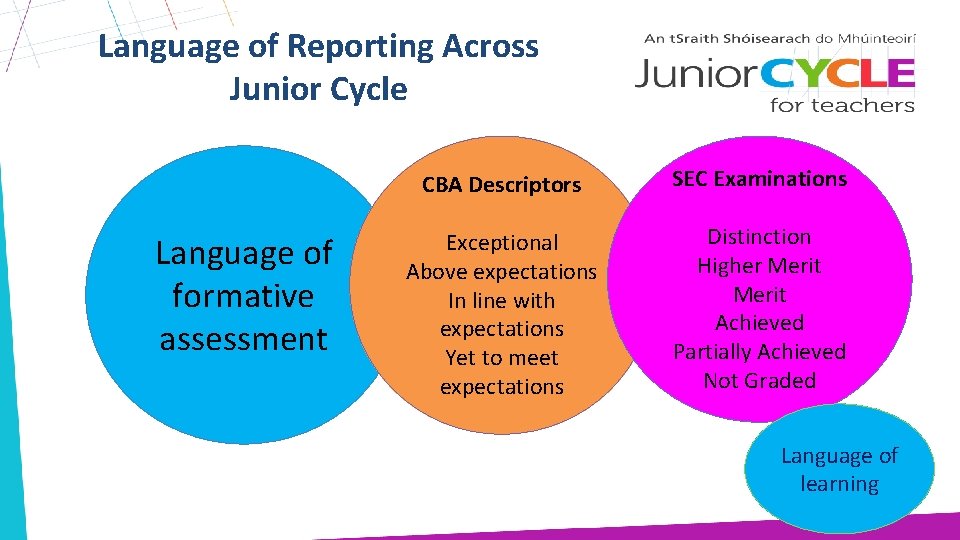 Language of Reporting Across Junior Cycle

An tSraith Shóisearach do Mhúinteoirí
JuniorCYCLE
for teachers

Language of formative assessment

CBA Descriptors

Exceptional
Above expectations
In line with expectations
Yet to meet expectations

SEC Examinations

Distinction
Higher Merit
Merit
Achieved
Partially Achieved
Not Graded

Language of learning